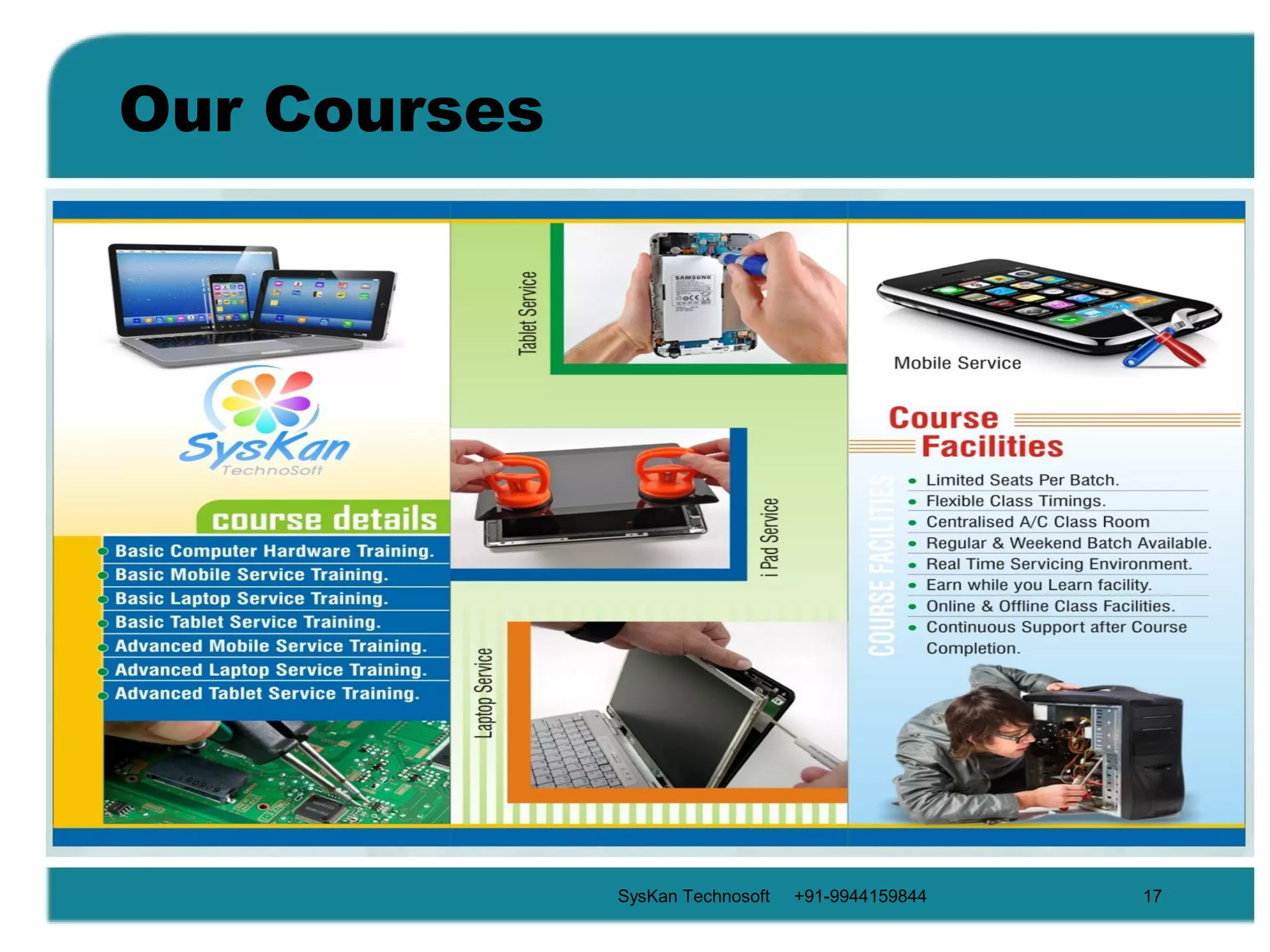 Our Courses

SysKan
TechnoSoft

course details

Basic Computer Hardware Training.
Basic Mobile Service Training.
Basic Laptop Service Training.
Basic Tablet Service Training.
Advanced Mobile Service Training.
Advanced Laptop Service Training.
Advanced Tablet Service Training.

Tablet Service

SAMSUNG

i Pad Service

Laptop Service

Mobile Service

Course Facilities

COURSE FACILITIES

Limited Seats Per Batch.
Flexible Class Timings.
Centralised A/C Class Room
Regular & Weekend Batch Available.
Real Time Servicing Environment.
Earn while you Learn facility.
Online & Offline Class Facilities.
Continuous Support after Course Completion.

SysKan Technosoft +91-9944159844 17